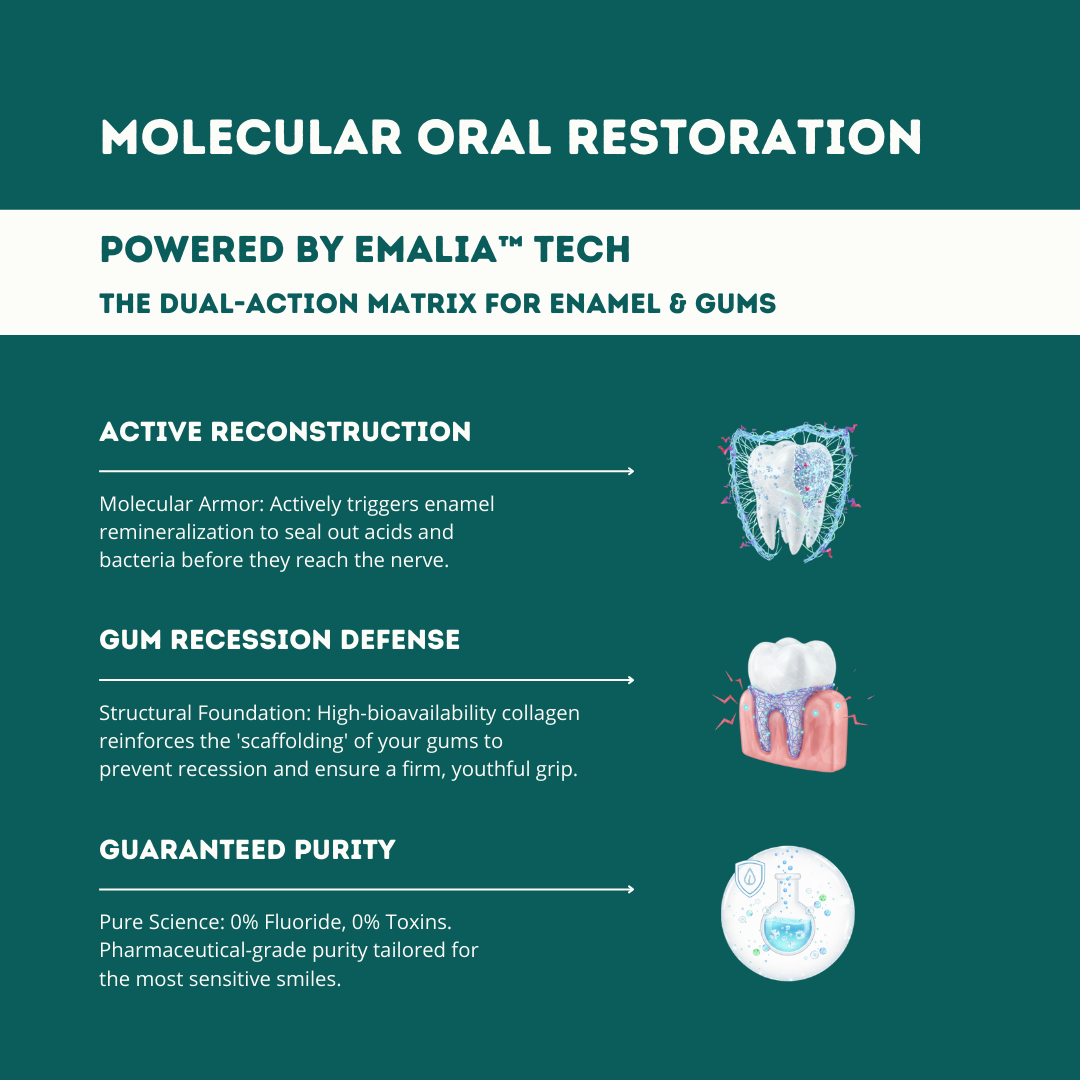 MOLECULAR ORAL RESTORATION

POWERED BY EMALIA™ TECH

THE DUAL-ACTION MATRIX FOR ENAMEL & GUMS

ACTIVE RECONSTRUCTION

Molecular Armor: Actively triggers enamel remineralization to seal out acids and bacteria before they reach the nerve.

GUM RECESSION DEFENSE

Structural Foundation: High-bioavailability collagen reinforces the 'scaffolding' of your gums to prevent recession and ensure a firm, youthful grip.

GUARANTEED PURITY

Pure Science: 0% Fluoride, 0% Toxins. Pharmaceutical-grade purity tailored for the most sensitive smiles.